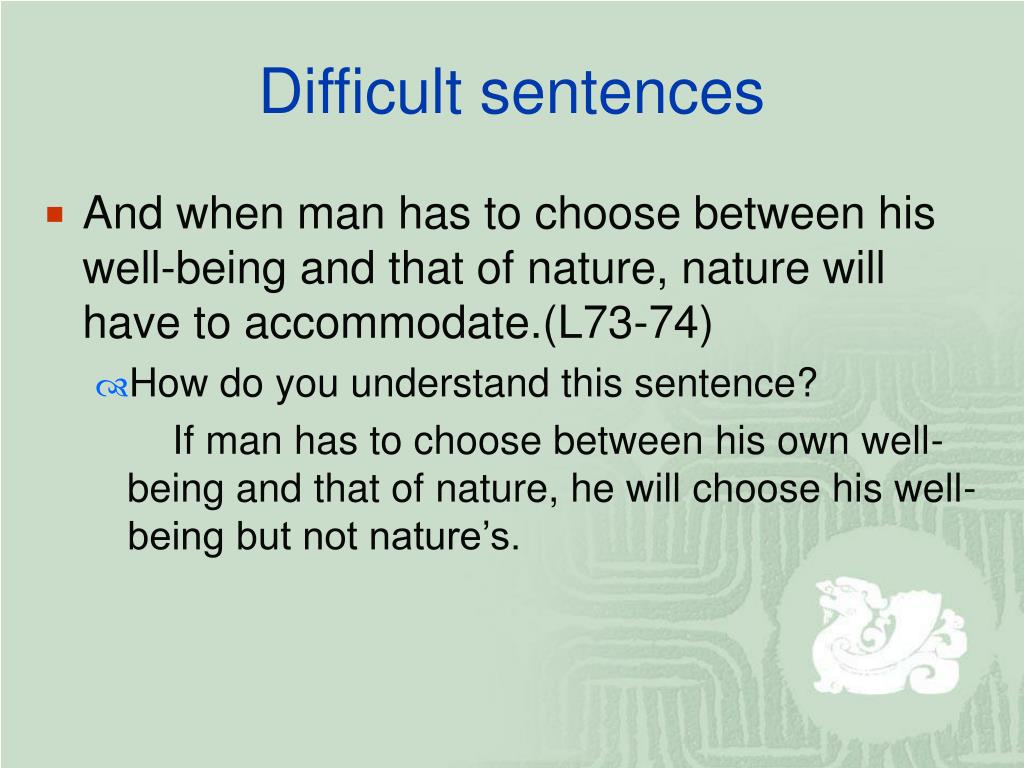 Difficult sentences

And when man has to choose between his well-being and that of nature, nature will have to accommodate.(L73-74)

How do you understand this sentence?

If man has to choose between his own well-being and that of nature, he will choose his well-being but not nature’s.